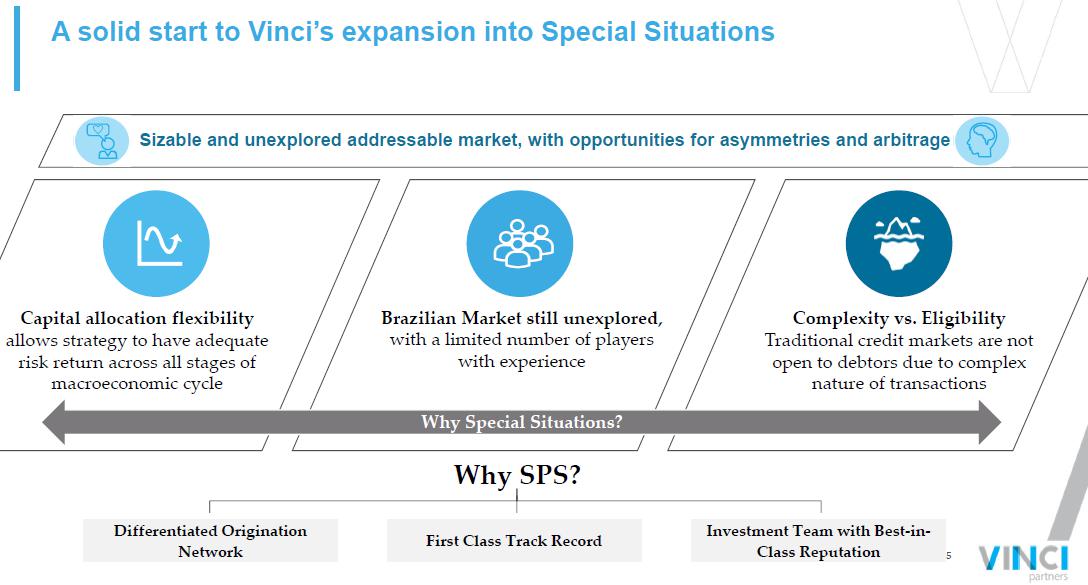 A solid start to Vinci's expansion into Special Situations

Sizable and unexplored addressable market, with opportunities for asymmetries and arbitrage

Capital allocation flexibility allows strategy to have adequate risk return across all stages of macroeconomic cycle

Brazilian Market still unexplored, with a limited number of players with experience

Complexity vs. Eligibility Traditional credit markets are not open to debtors due to complex nature of transactions

Why Special Situations?

Why SPS?

Differentiated Origination Network

First Class Track Record

Investment Team with Best-in-Class Reputation

5

VINCI partners